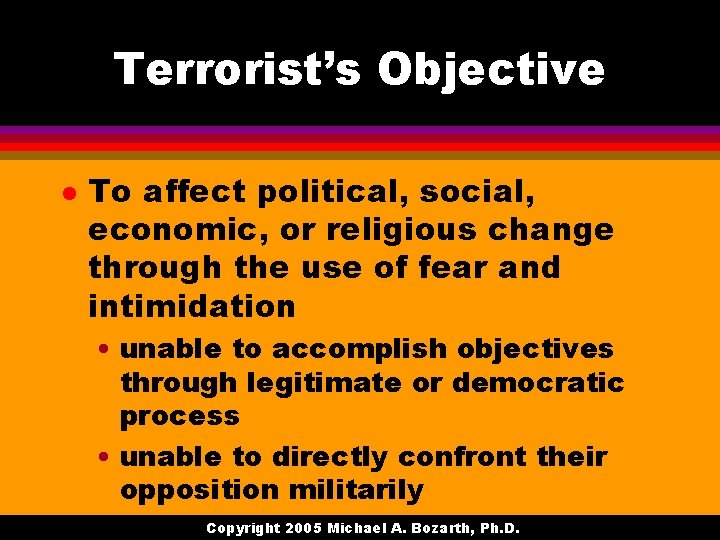 Terrorist's Objective

• To affect political, social, economic, or religious change through the use of fear and intimidation

• unable to accomplish objectives through legitimate or democratic process

• unable to directly confront their opposition militarily

Copyright 2005 Michael A. Bozarth, Ph.D.